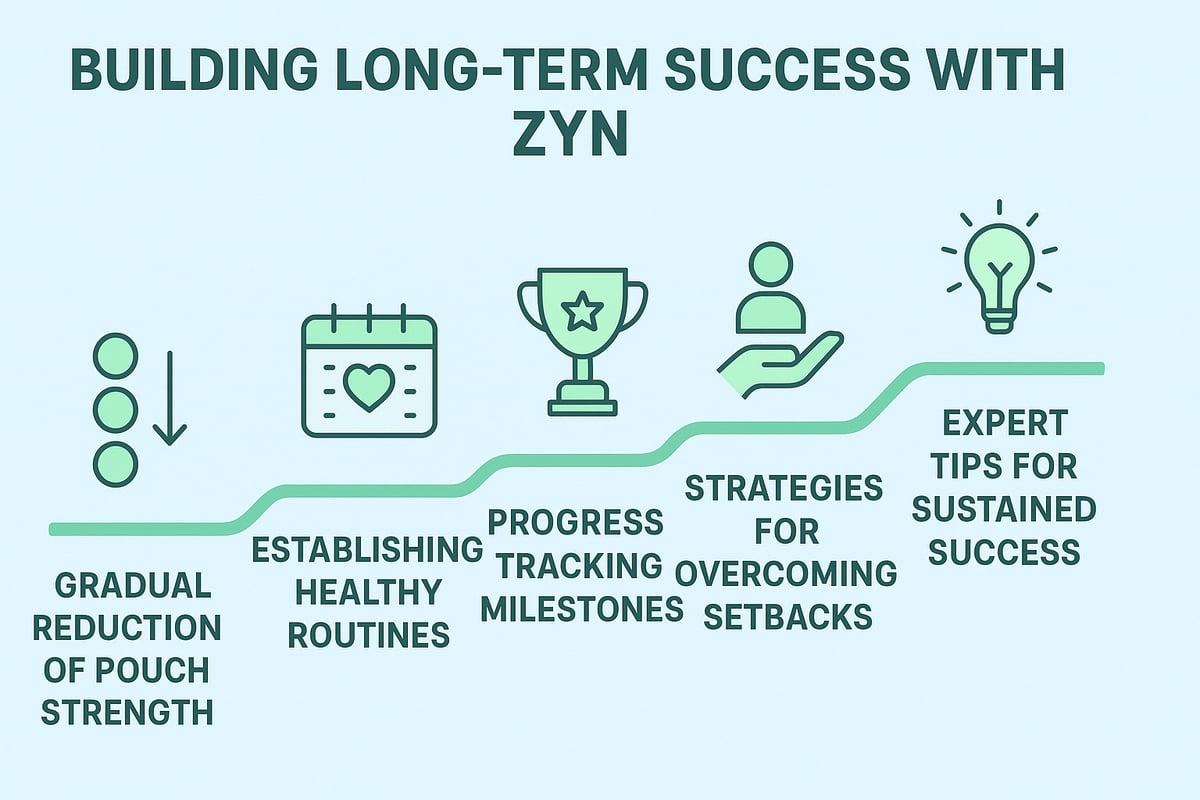 BUILDING LONG-TERM SUCCESS WITH ZYN

GRADUAL REDUCTION OF POUCH STRENGTH

ESTABLISHING HEALTHY ROUTINES

PROGRESS TRACKING MILESTONES

STRATEGIES FOR OVERCOMING SETBACKS

EXPERT TIPS FOR SUSTAINED SUCCESS